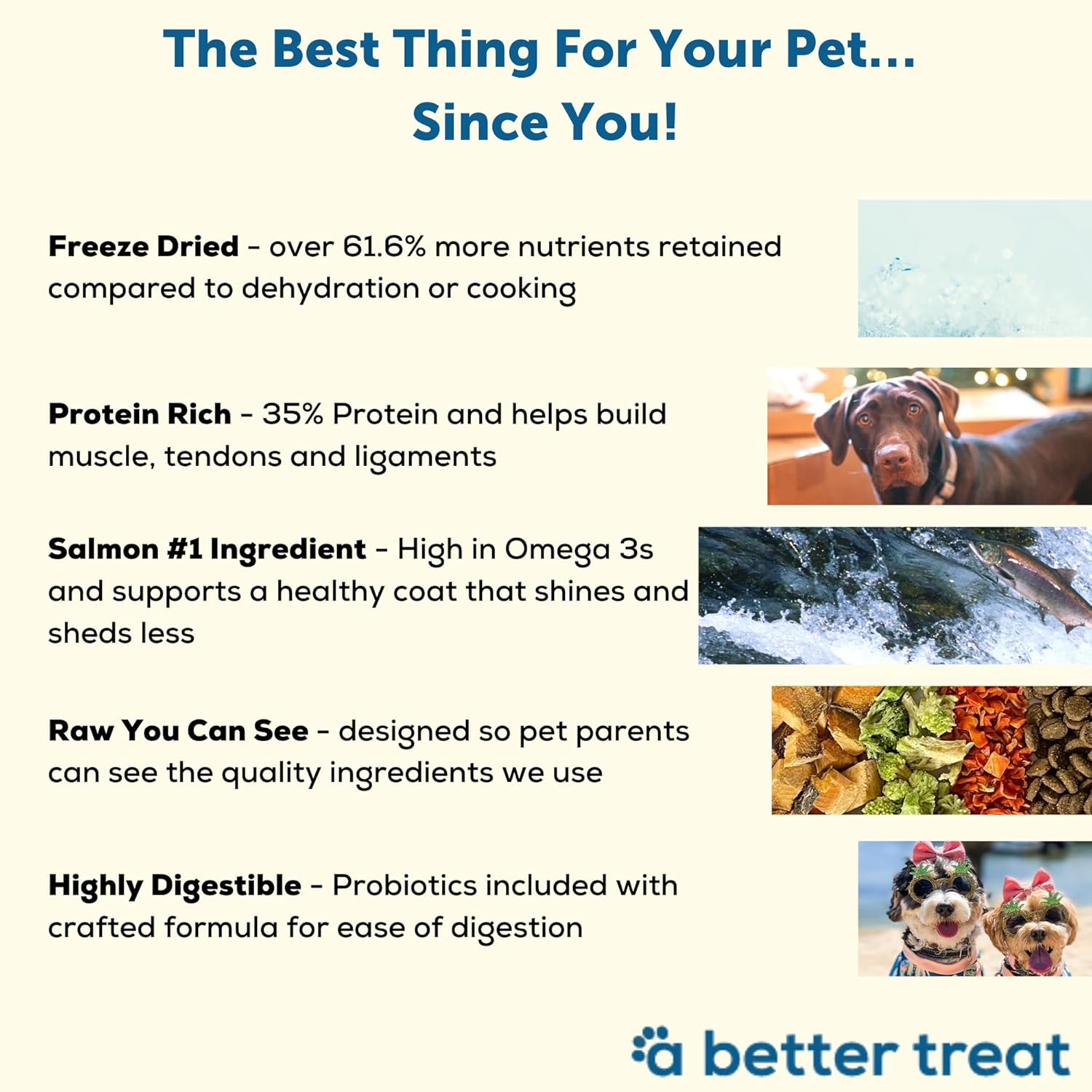 The Best Thing For Your Pet...
Since You!

Freeze Dried - over 61.6% more nutrients retained compared to dehydration or cooking

Protein Rich - 35% Protein and helps build muscle, tendons and ligaments

Salmon #1 Ingredient - High in Omega 3s and supports a healthy coat that shines and sheds less

Raw You Can See - designed so pet parents can see the quality ingredients we use

Highly Digestible - Probiotics included with crafted formula for ease of digestion

a better treat